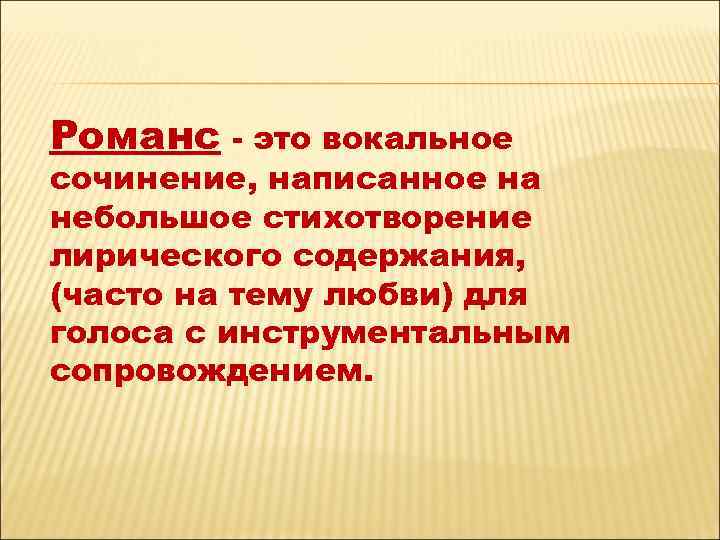 Романс - это вокальное сочинение, написанное на небольшое стихотворение лирического содержания, (часто на тему любви) для голоса с инструментальным сопровождением.